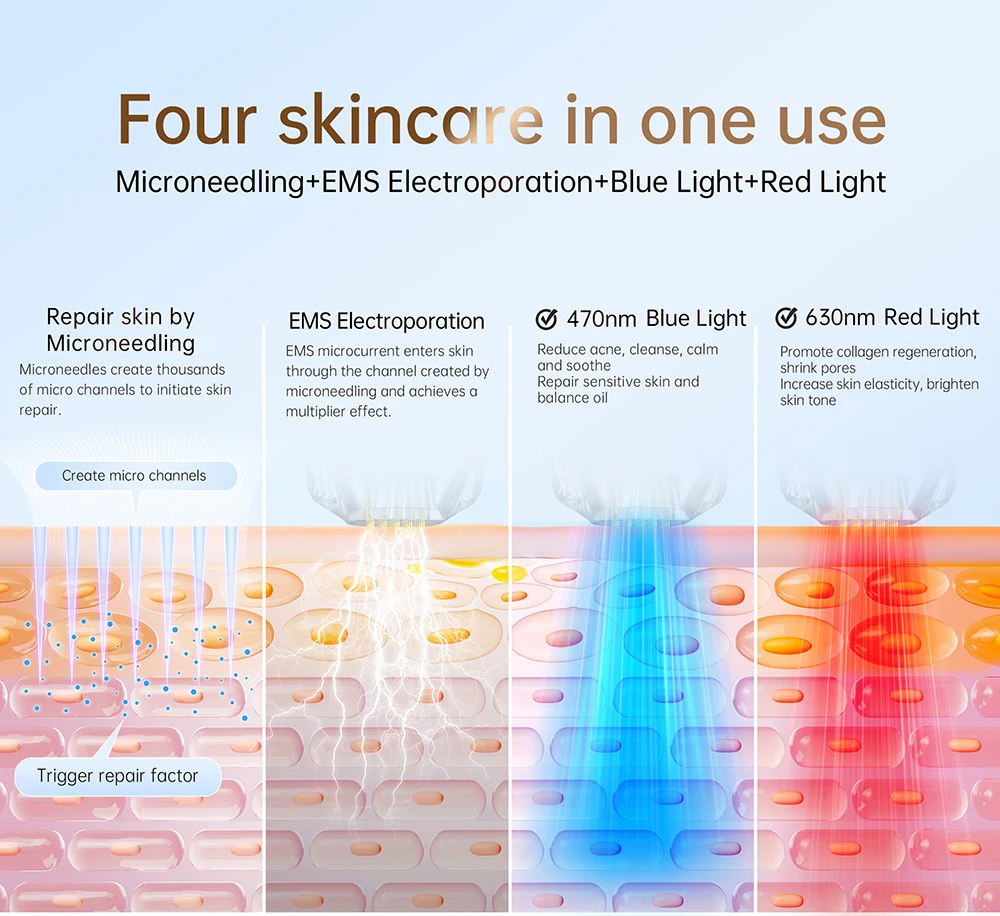 Four skincare in one use

Microneedling+EMS Electroporation+Blue Light+Red Light

Repair skin by Microneedling

Microneedles create thousands of micro channels to initiate skin repair.

Create micro channels

Trigger repair factor

EMS Electroporation

EMS microcurrent enters skin through the channel created by microneedling and achieves a multiplier effect.

470nm Blue Light

Reduce acne, cleanse, calm and soothe
Repair sensitive skin and balance oil

630nm Red Light

Promote collagen regeneration, shrink pores
Increase skin elasticity, brighten skin tone